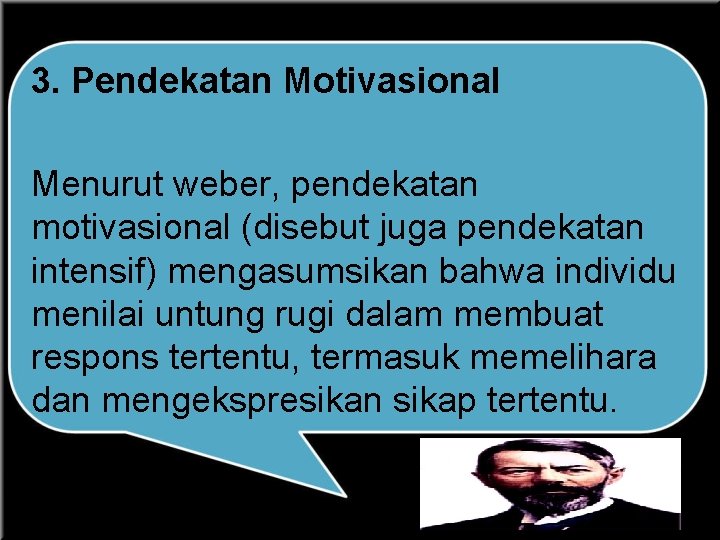 3. Pendekatan Motivasional

Menurut weber, pendekatan motivasional (disebut juga pendekatan intensif) mengasumsikan bahwa individu menilai untung rugi dalam membuat respons tertentu, termasuk memelihara dan mengekspresikan sikap tertentu.